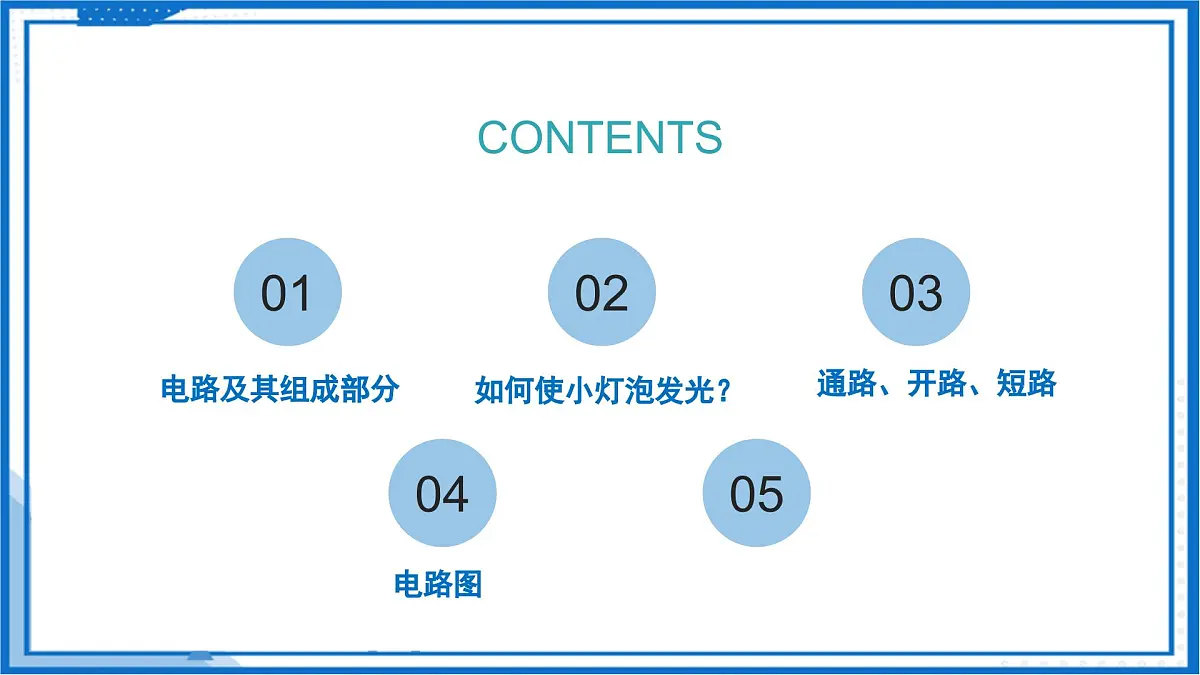 CONTENTS

01
电路及其组成部分

02
如何使小灯泡发光？

03
通路、开路、短路

04
电路图

05